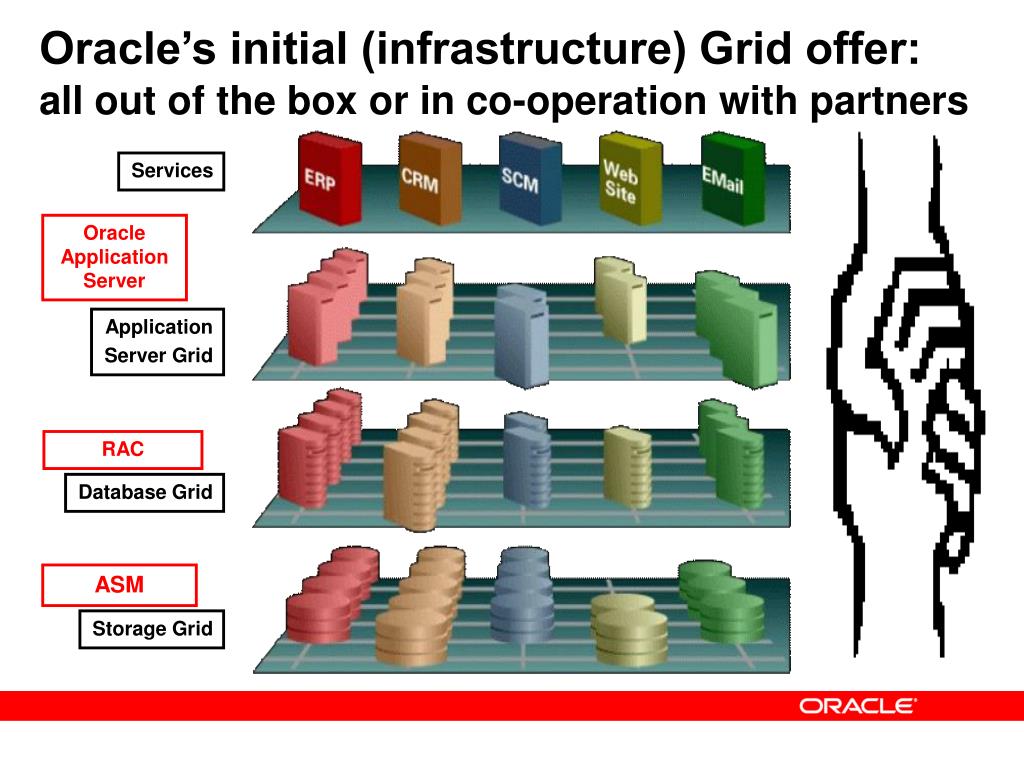 Oracle's initial (infrastructure) Grid offer:
all out of the box or in co-operation with partners

Services

ERP

CRM

SCM

Web Site

EMail

Oracle Application Server

Application Server Grid

RAC

Database Grid

ASM

Storage Grid

ORACLE